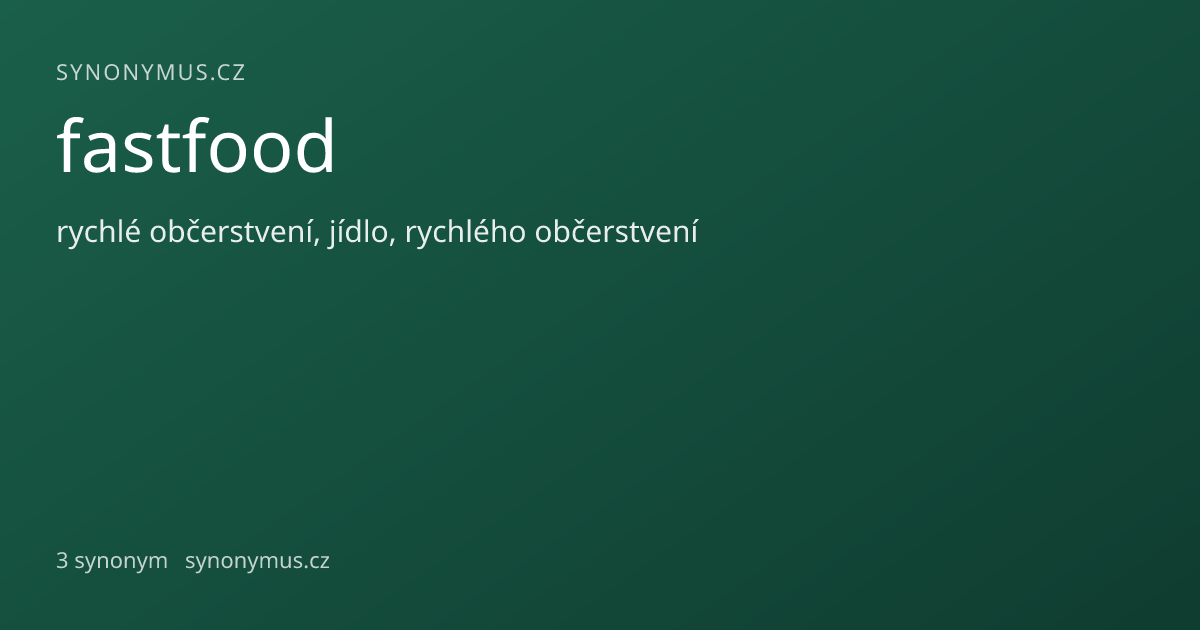 SYNONYMUS.CZ

fastfood

rychlé občerstvení, jídlo, rychlého občerstvení

3 synonym synonymus.cz